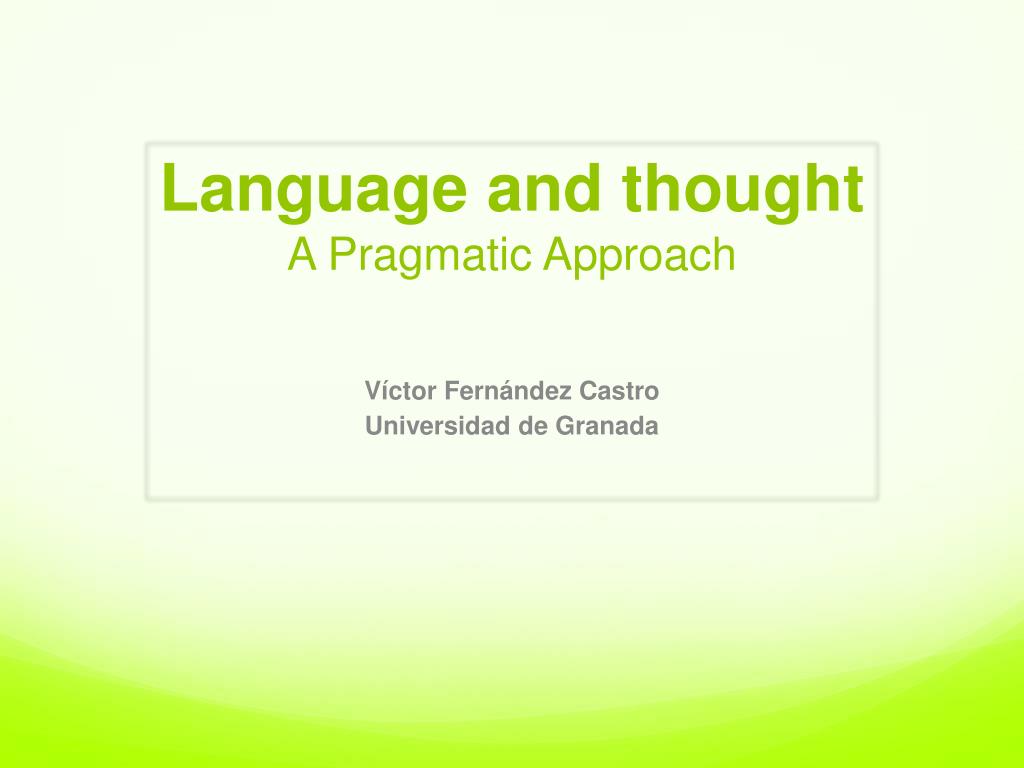 Language and thought
A Pragmatic Approach

Víctor Fernández Castro
Universidad de Granada